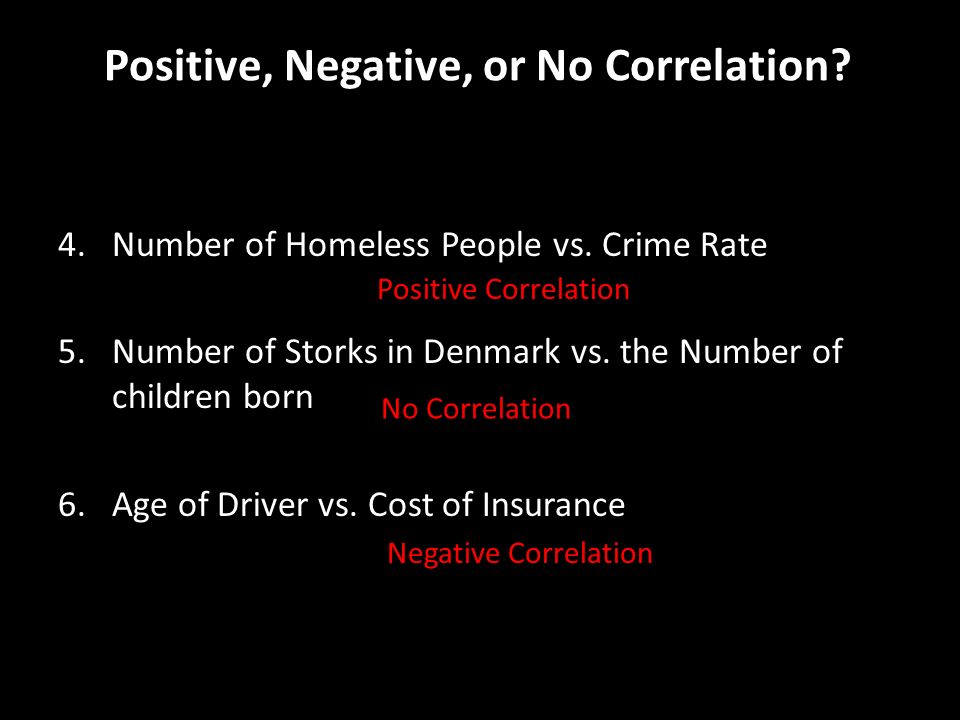 Positive, Negative, or No Correlation?

4. Number of Homeless People vs. Crime Rate

Positive Correlation

5. Number of Storks in Denmark vs. the Number of children born

No Correlation

6. Age of Driver vs. Cost of Insurance

Negative Correlation